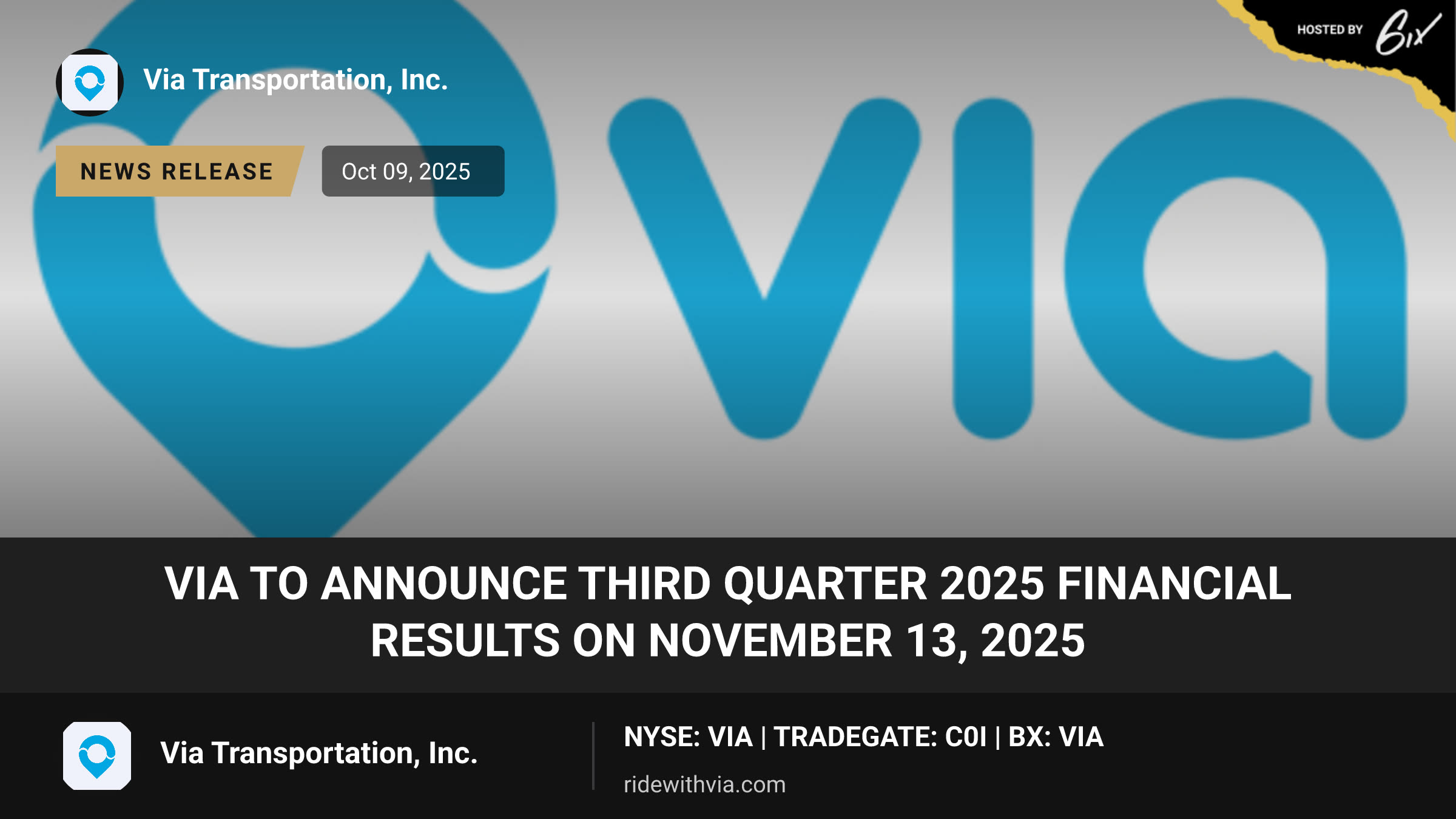 HOSTED BY 6ix

Via Transportation, Inc.

NEWS RELEASE

Oct 09, 2025

via

VIA TO ANNOUNCE THIRD QUARTER 2025 FINANCIAL RESULTS ON NOVEMBER 13, 2025

Via Transportation, Inc.

NYSE: VIA | TRADEGATE: C0I | BX: VIA

ridewithvia.com